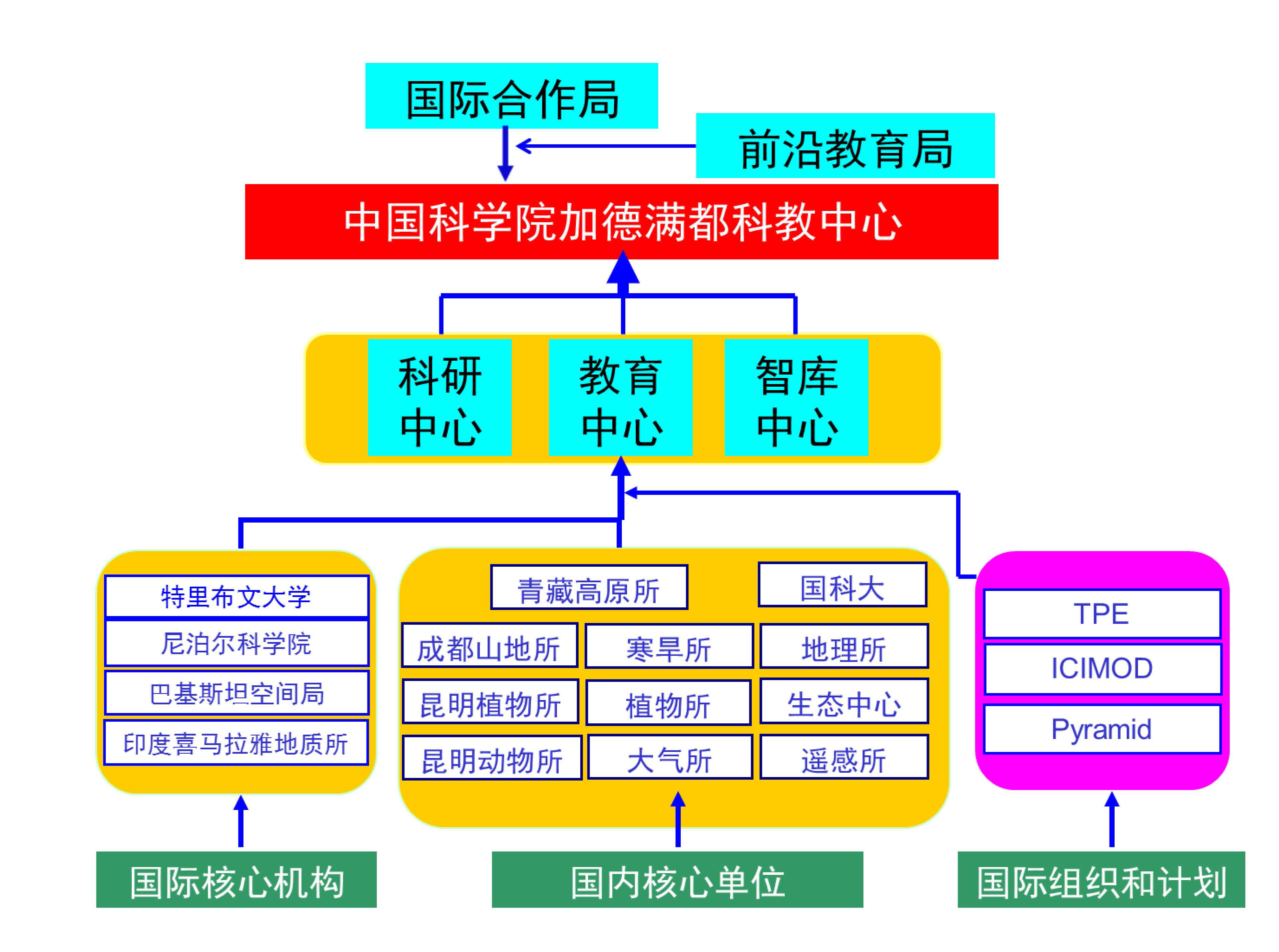 国际合作局

前沿教育局

中国科学院加德满都科教中心

科研中心

教育中心

智库中心

特里布文大学
尼泊尔科学院
巴基斯坦空间局
印度喜马拉雅地质所

青藏高原所
国科大
成都山地所
寒旱所
地理所
昆明植物所
植物所
生态中心
昆明动物所
大气所
遥感所

TPE
ICIMOD
Pyramid

国际核心机构

国内核心单位

国际组织和计划